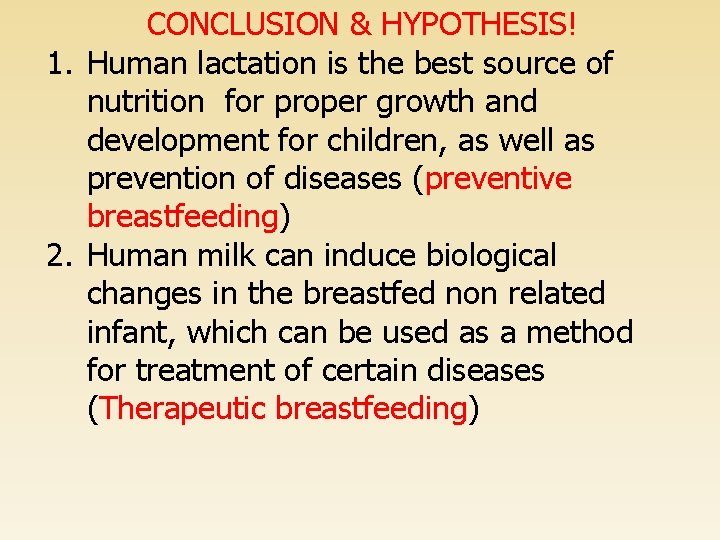 CONCLUSION & HYPOTHESIS!

1. Human lactation is the best source of nutrition for proper growth and development for children, as well as prevention of diseases (preventive breastfeeding)

2. Human milk can induce biological changes in the breastfed non related infant, which can be used as a method for treatment of certain diseases (Therapeutic breastfeeding)